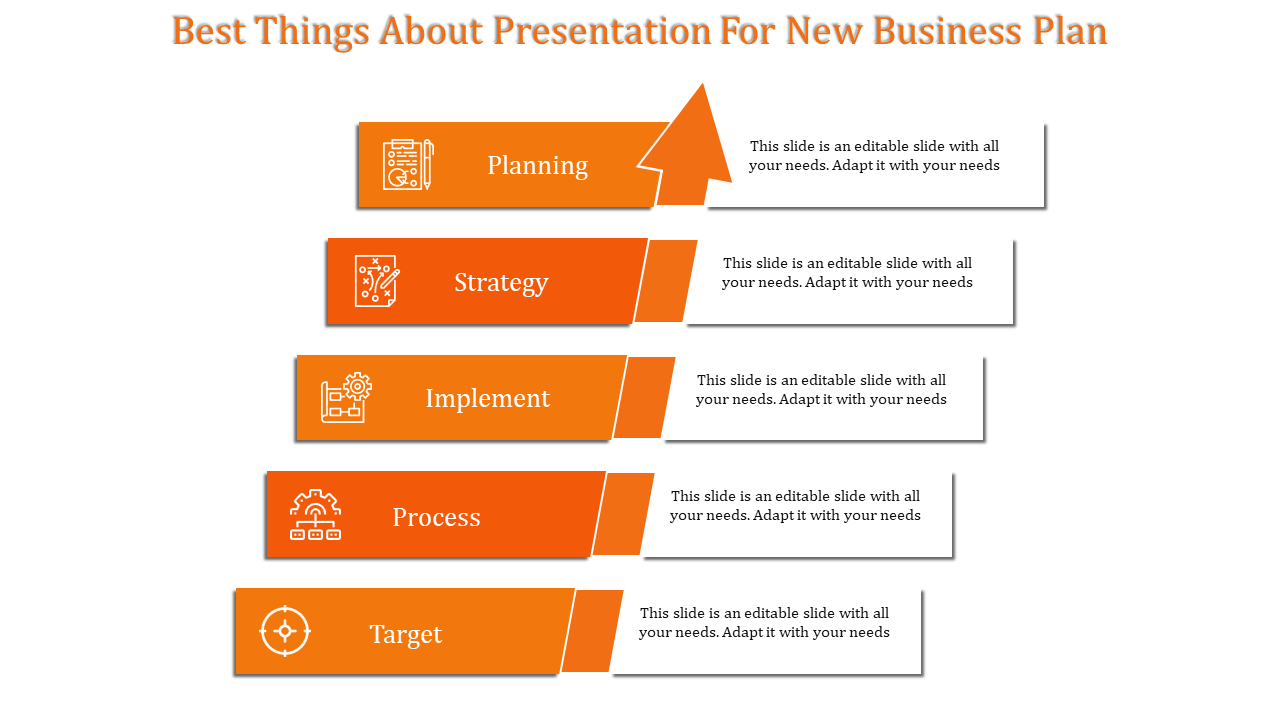 Best Things About Presentation For New Business Plan

Planning

This slide is an editable slide with all your needs. Adapt it with your needs

Strategy

This slide is an editable slide with all your needs. Adapt it with your needs

Implement

This slide is an editable slide with all your needs. Adapt it with your needs

Process

This slide is an editable slide with all your needs. Adapt it with your needs

Target

This slide is an editable slide with all your needs. Adapt it with your needs